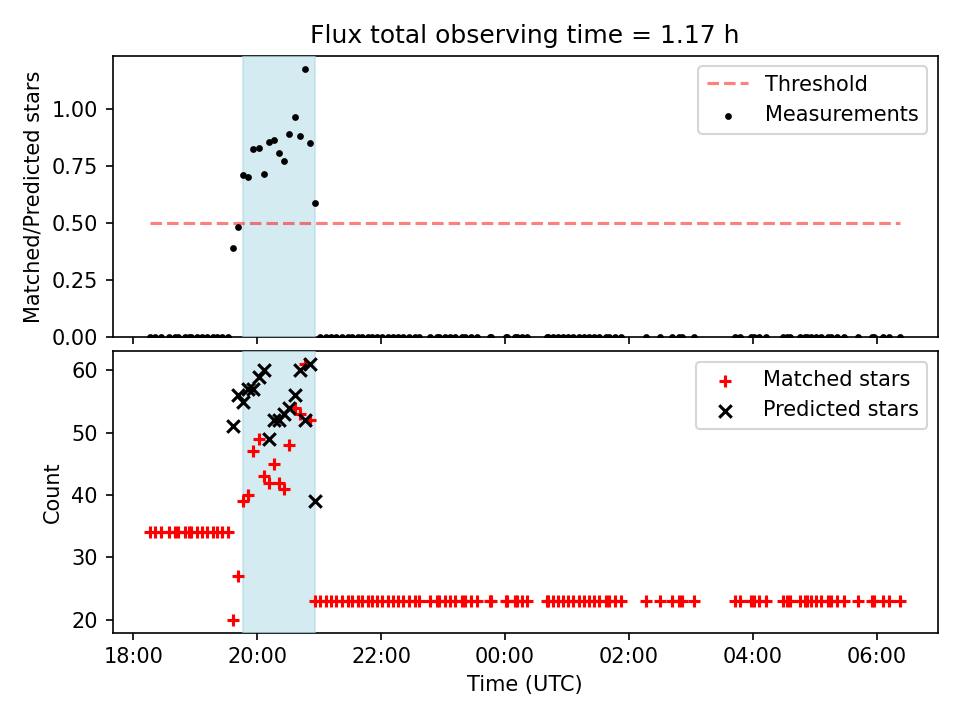 Flux total observing time = 1.17 h

Matched/Predicted stars

1.00
0.75
0.50
0.25
0.00

Threshold
Measurements

Count

60
50
40
30
20

Matched stars
Predicted stars

18:00
20:00
22:00
00:00
02:00
04:00
06:00

Time (UTC)